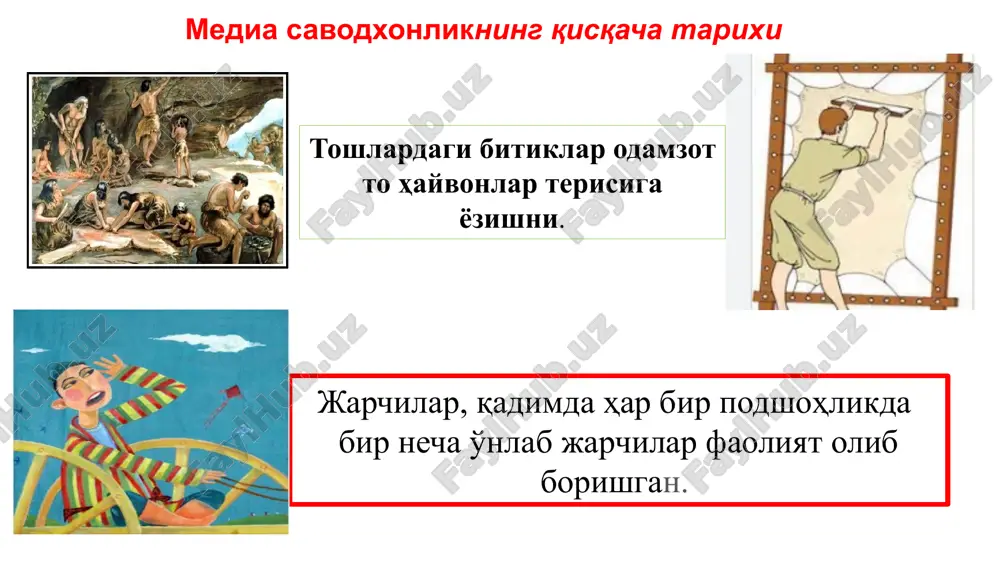 Медиа саводхонликнинг қисқача тарихи

Тошлардаги битиклар одамзот то ҳайвонлар терисига ёзишни.

Жарчилар, қадимда ҳар бир подшоҳликда бир неча ўнлаб жарчилар фаолият олиб боришган.

FaylHub.uz